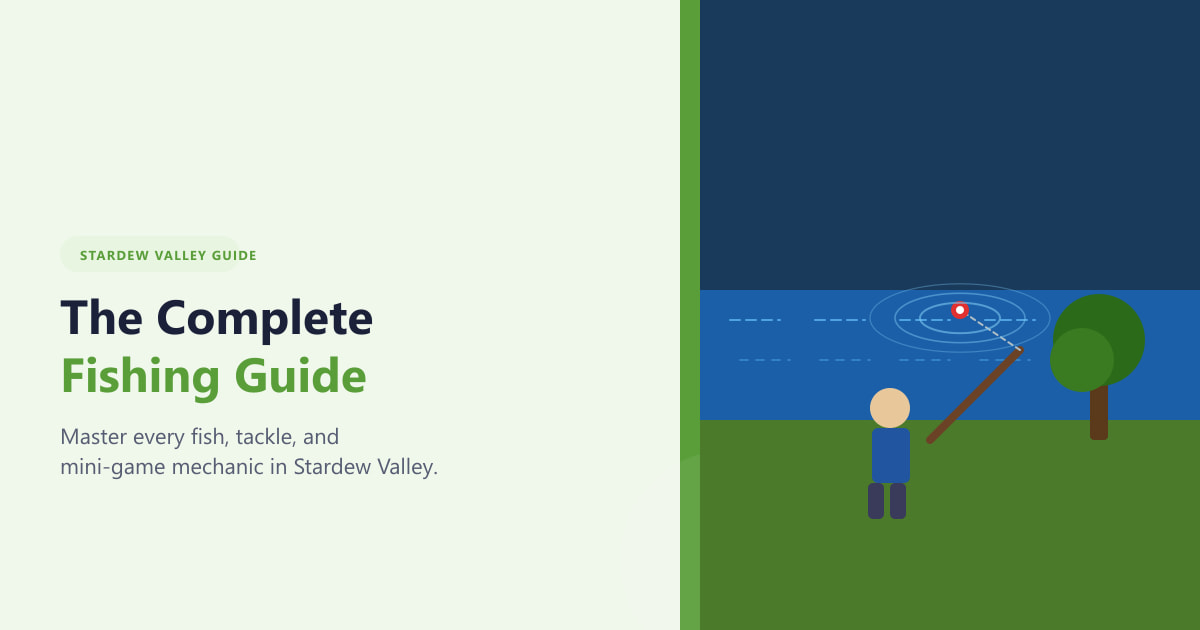 STARDEW VALLEY GUIDE

The Complete
Fishing Guide

Master every fish, tackle, and mini-game mechanic in Stardew Valley.